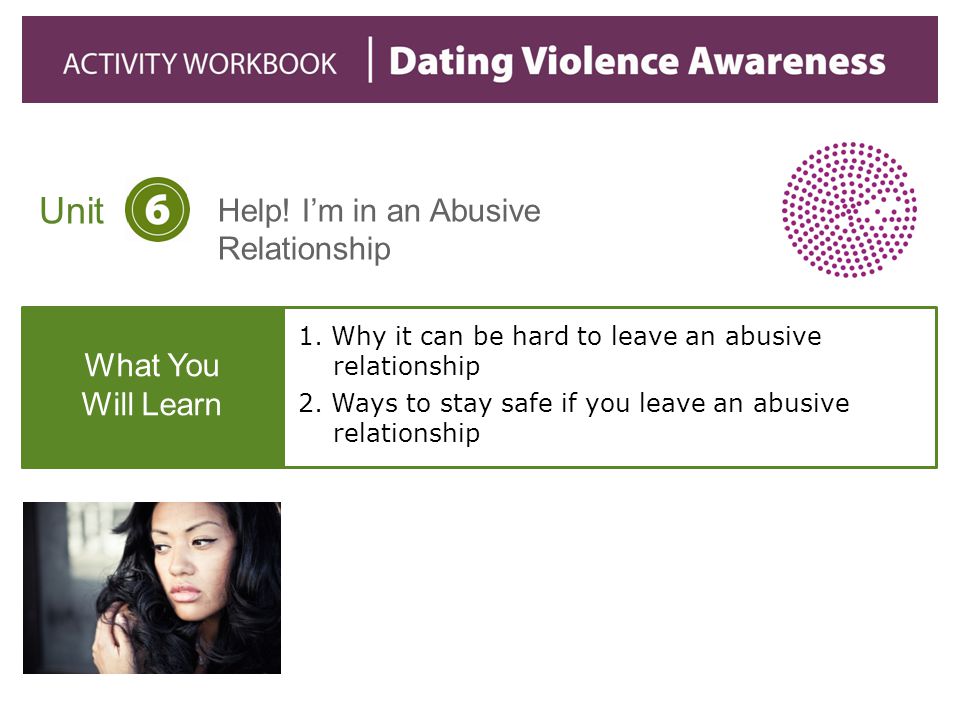 ACTIVITY WORKBOOK | Dating Violence Awareness

Unit 6 Help! I'm in an Abusive Relationship

What You Will Learn

1. Why it can be hard to leave an abusive relationship
2. Ways to stay safe if you leave an abusive relationship